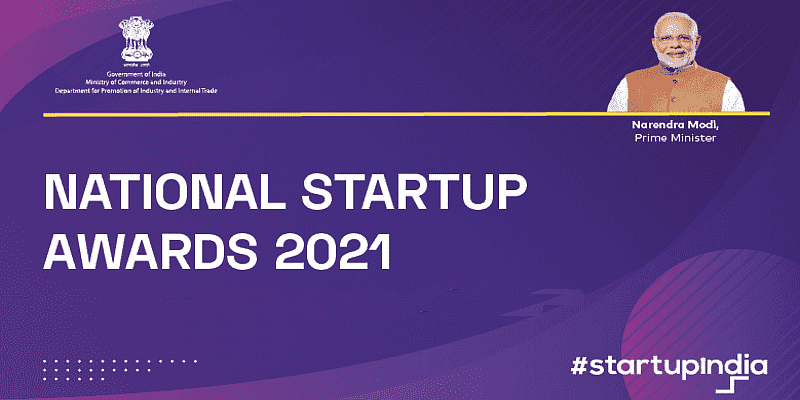 Government of India
Ministry of Commerce and Industry
Department for Promotion of Industry and Internal Trade

Narendra Modi,
Prime Minister

NATIONAL STARTUP AWARDS 2021

#startupindia